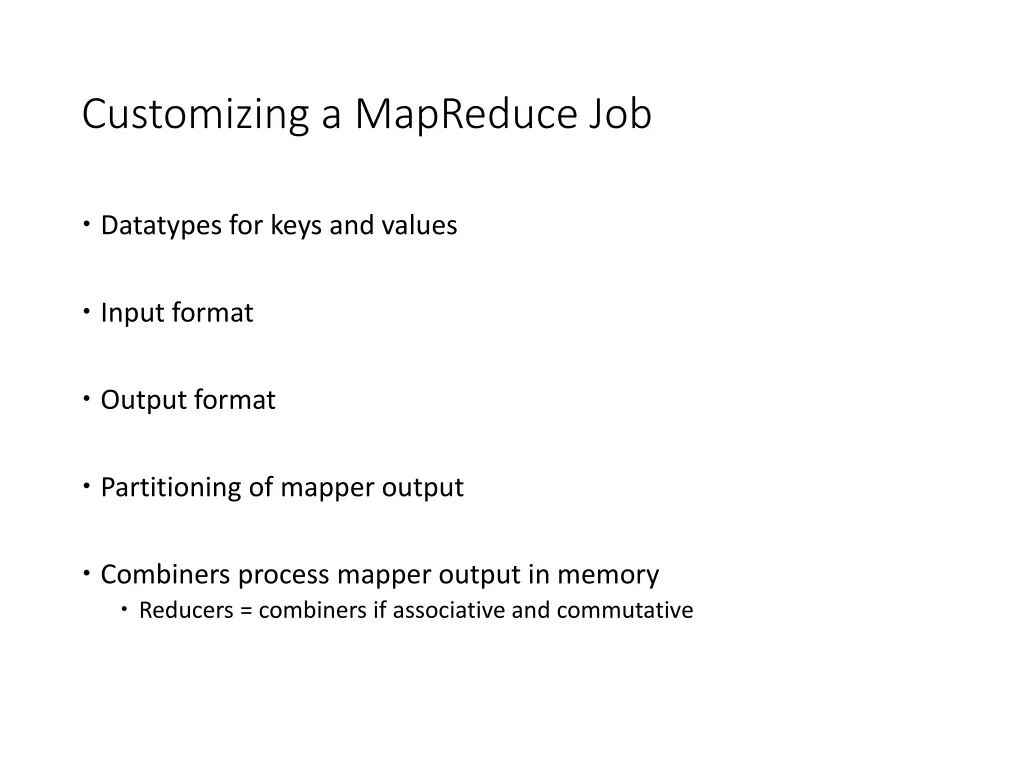 Customizing a MapReduce Job

• Datatypes for keys and values

• Input format

• Output format

• Partitioning of mapper output

• Combiners process mapper output in memory
  • Reducers = combiners if associative and commutative